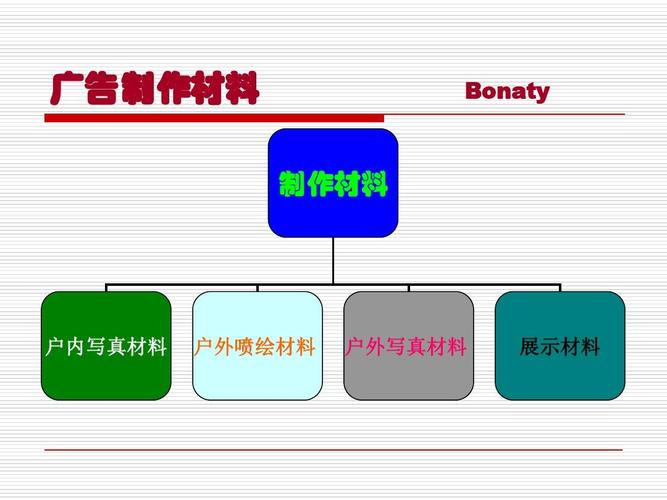 广告制作材料

Bonaty

制作材料

户内写真材料

户外喷绘材料

户外写真材料

展示材料